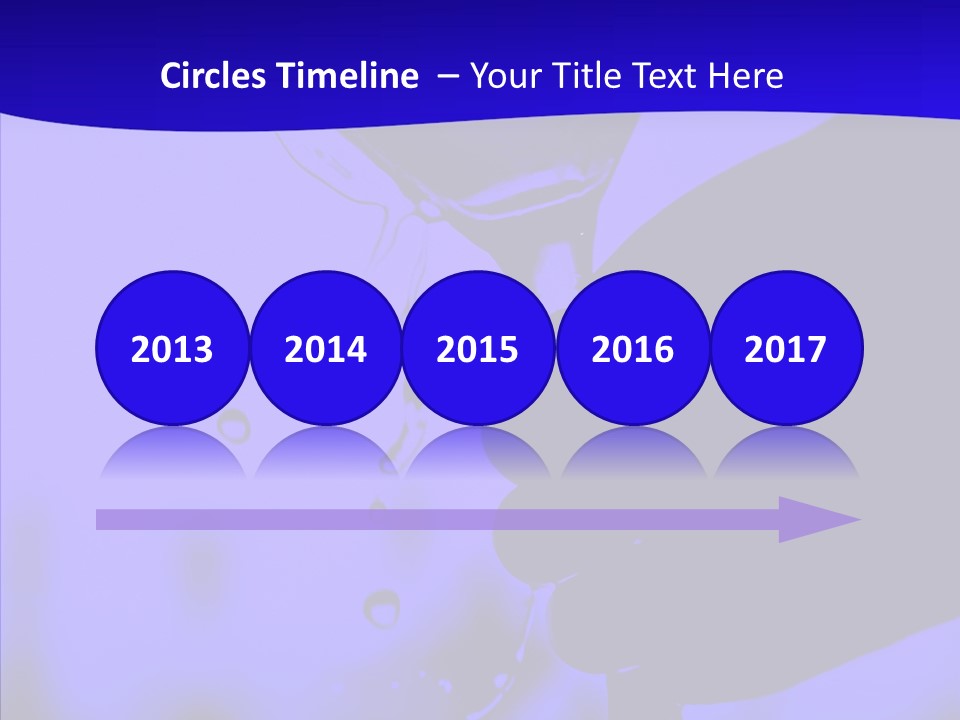 Circles Timeline – Your Title Text Here

2013 2014 2015 2016 2017